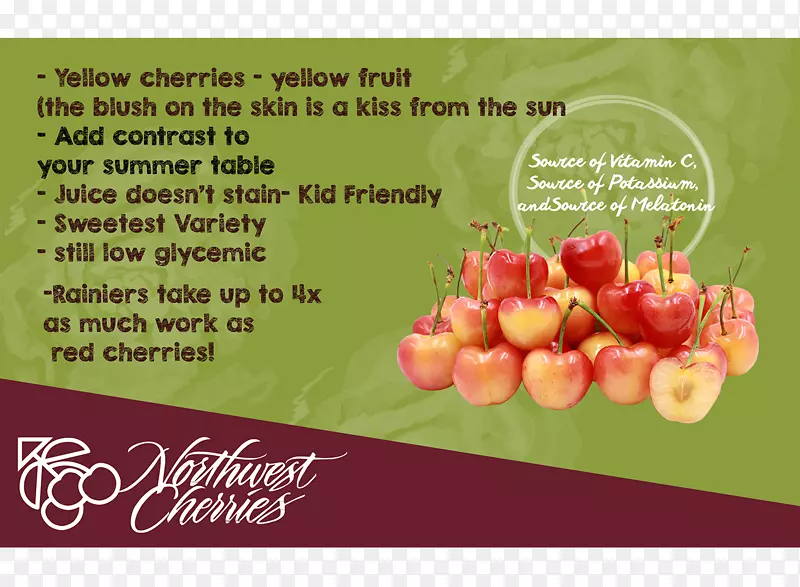 - Yellow cherries - yellow fruit
(the blush on the skin is a kiss from the sun
- Add contrast to
your summer table
- Juice doesn't stain- Kid Friendly
- Sweetest Variety
- still low glycemic

-Rainiers take up to 4x
as much work as
red cherries!

Source of Vitamin C,
Source of Potassium,
andSource of Melatonin

Northwest
Cherries